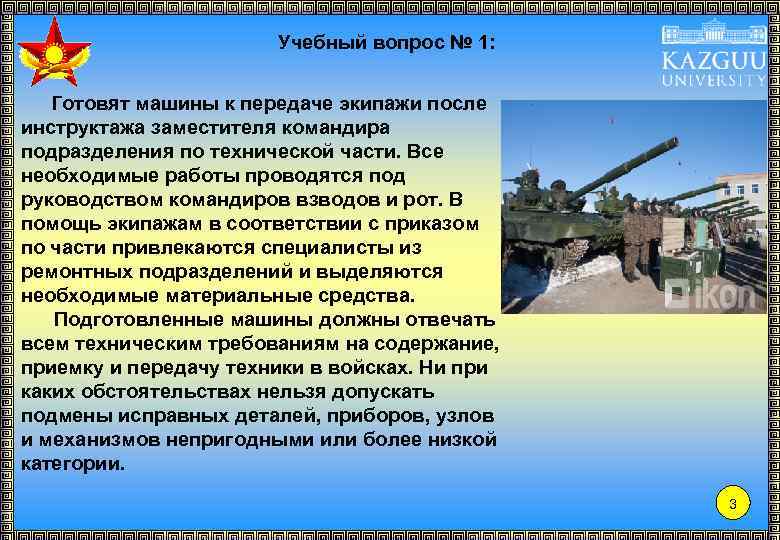 Учебный вопрос № 1:

KAZGUU UNIVERSITY

Готовят машины к передаче экипажи после инструктажа заместителя командира подразделения по технической части. Все необходимые работы проводятся под руководством командиров взводов и рот. В помощь экипажам в соответствии с приказом по части привлекаются специалисты из ремонтных подразделений и выделяются необходимые материальные средства.

Подготовленные машины должны отвечать всем техническим требованиям на содержание, приемку и передачу техники в войсках. Ни при каких обстоятельствах нельзя допускать подмены исправных деталей, приборов, узлов и механизмов непригодными или более низкой категории.

ikon

3